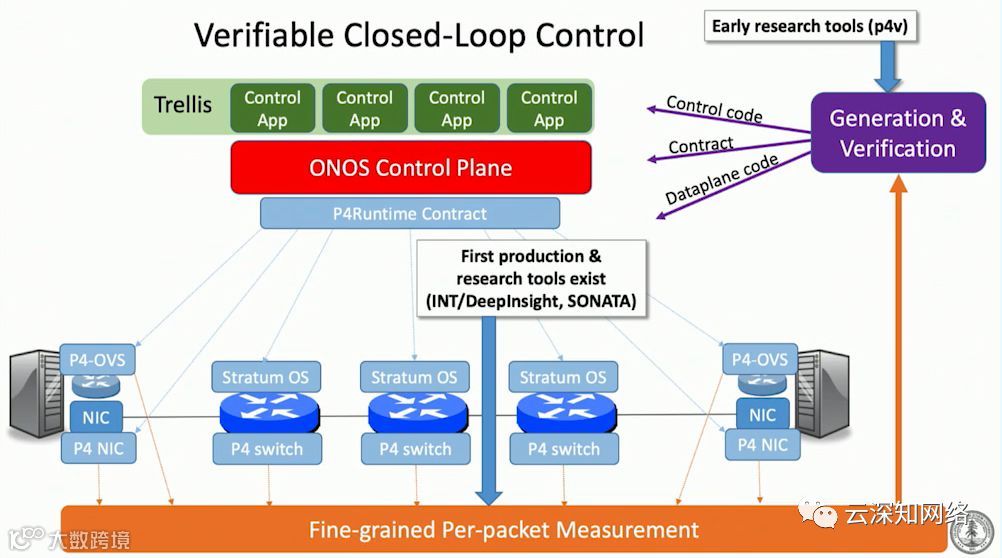 Verifiable Closed-Loop Control

Early research tools (p4v)

Trellis

Control App

Control App

Control App

Control App

Control code

Contract

Dataplane code

Generation & Verification

ONOS Control Plane

P4Runtime Contract

First production & research tools exist (INT/DeepInsight, SONATA)

P4-OVS

NIC

P4 NIC

Stratum OS

P4 switch

Stratum OS

P4 switch

Stratum OS

P4 switch

P4-OVS

NIC

P4 NIC

Fine-grained Per-packet Measurement

大数跨境

云深知网络